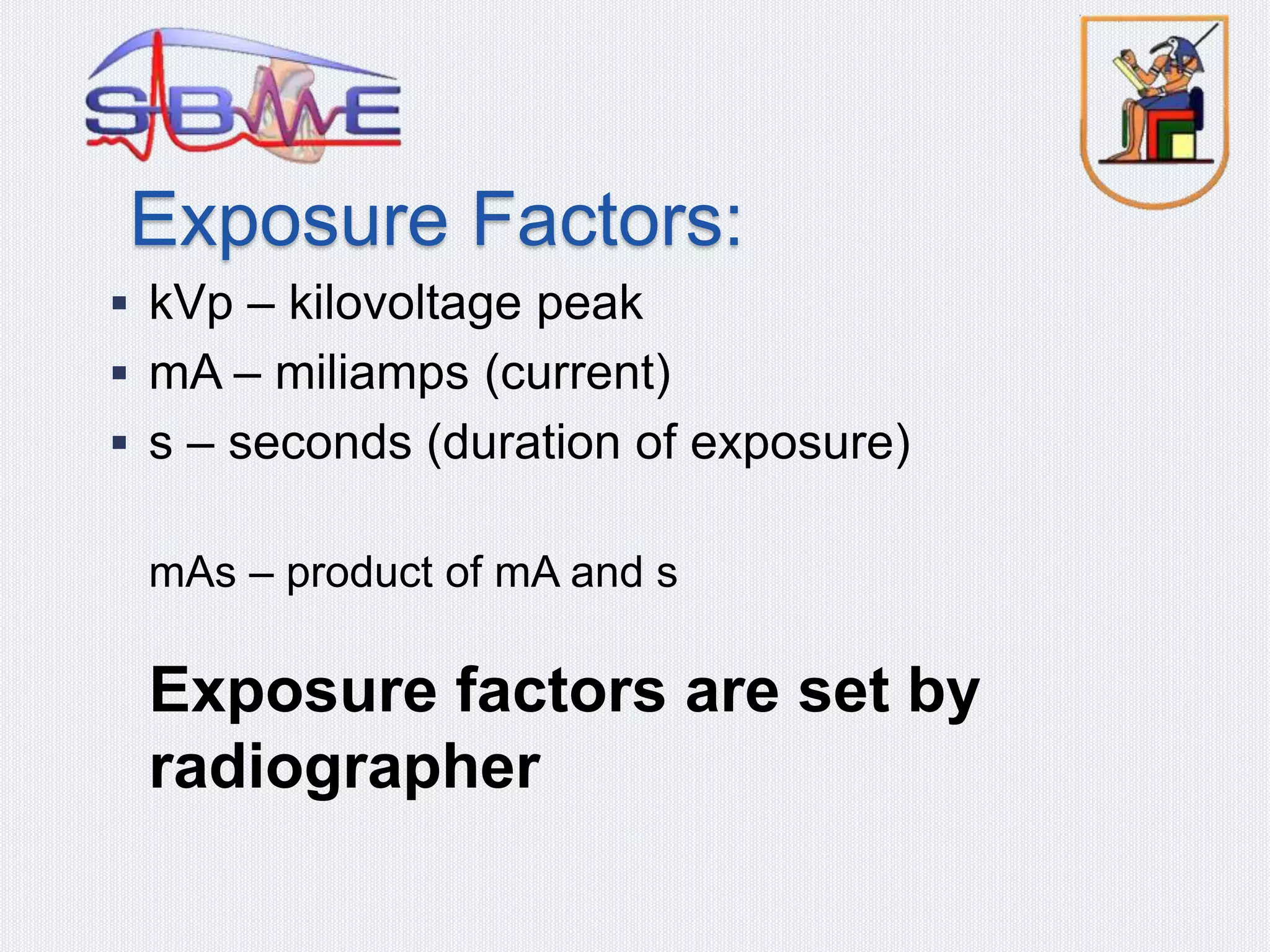 SBME

Exposure Factors:

▪ kVp – kilovoltage peak
▪ mA – miliamps (current)
▪ s – seconds (duration of exposure)

mAs – product of mA and s

Exposure factors are set by radiographer